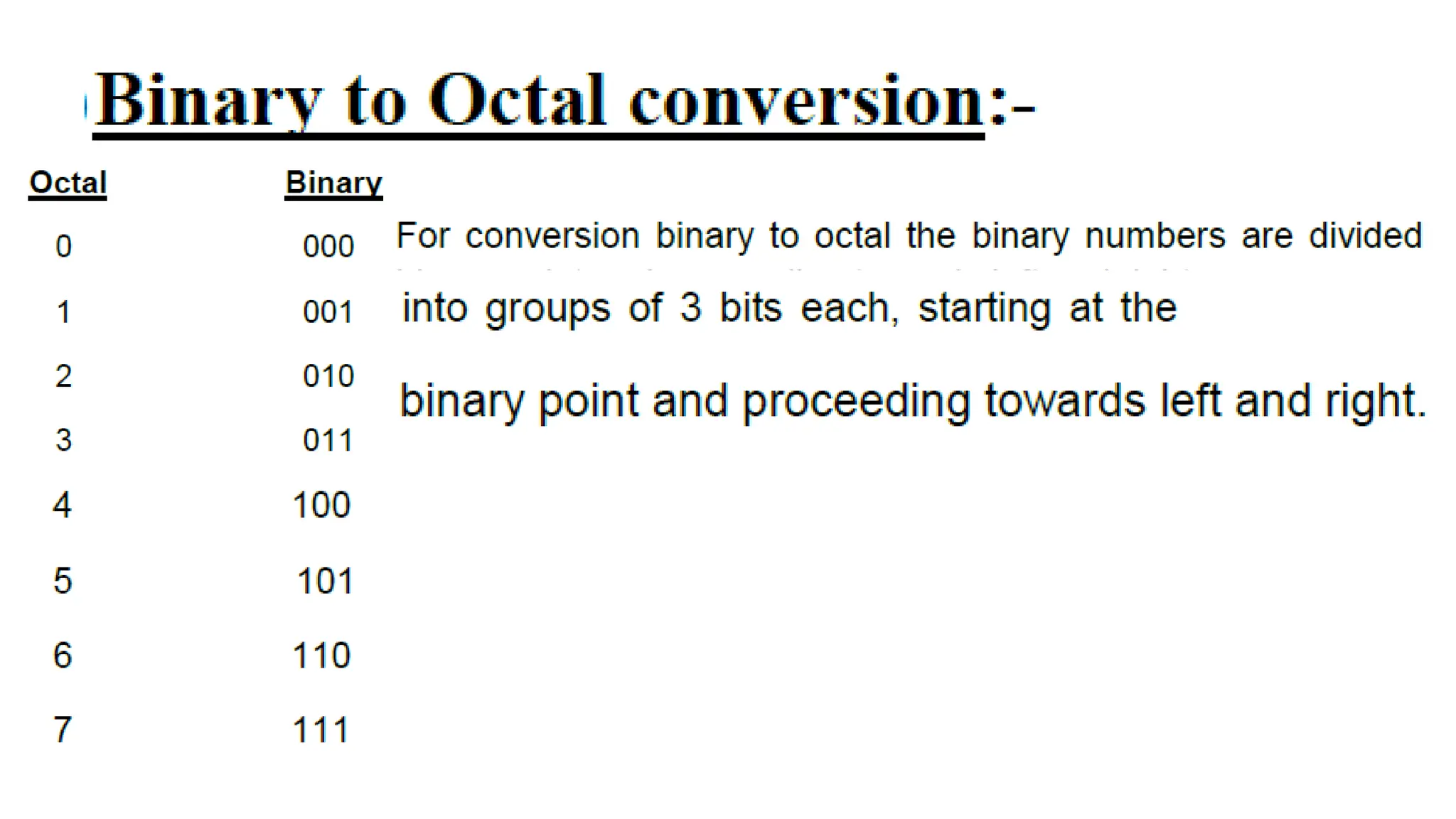 Binary to Octal conversion:-

| Octal | Binary |
|---|---|
| 0 | 000 |
| 1 | 001 |
| 2 | 010 |
| 3 | 011 |
| 4 | 100 |
| 5 | 101 |
| 6 | 110 |
| 7 | 111 |

For conversion binary to octal the binary numbers are divided

into groups of 3 bits each, starting at the

binary point and proceeding towards left and right.